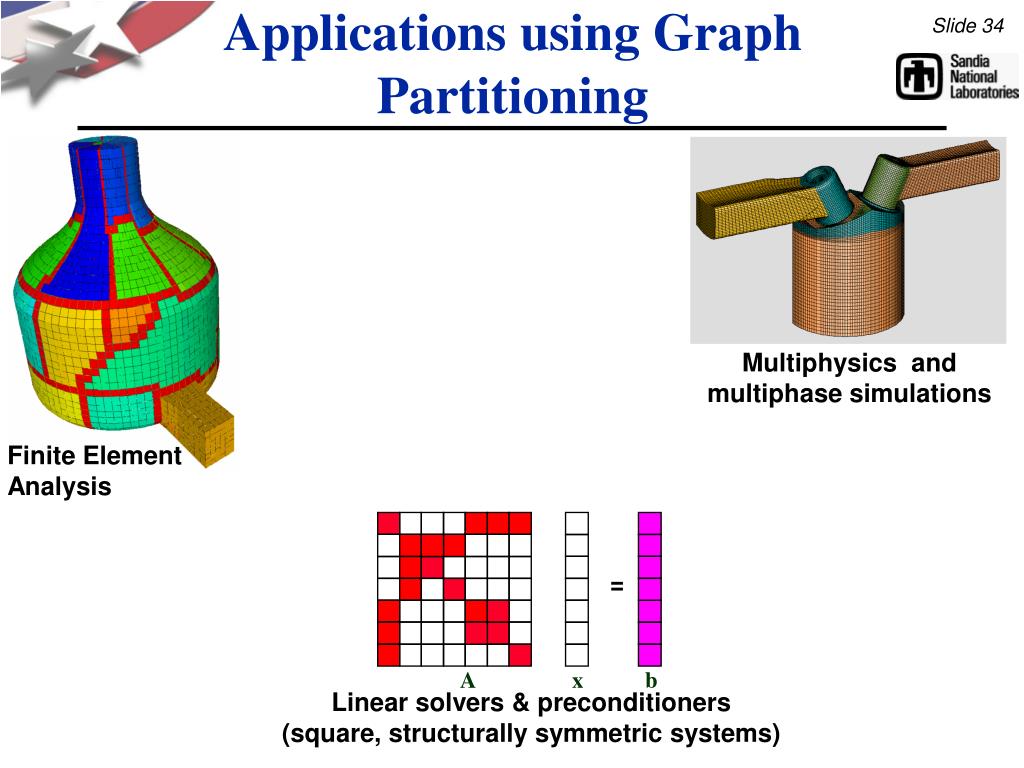 Applications using Graph Partitioning

Slide 34

Sandia National Laboratories

Multiphysics and multiphase simulations

Finite Element Analysis

=

A x b

Linear solvers & preconditioners (square, structurally symmetric systems)